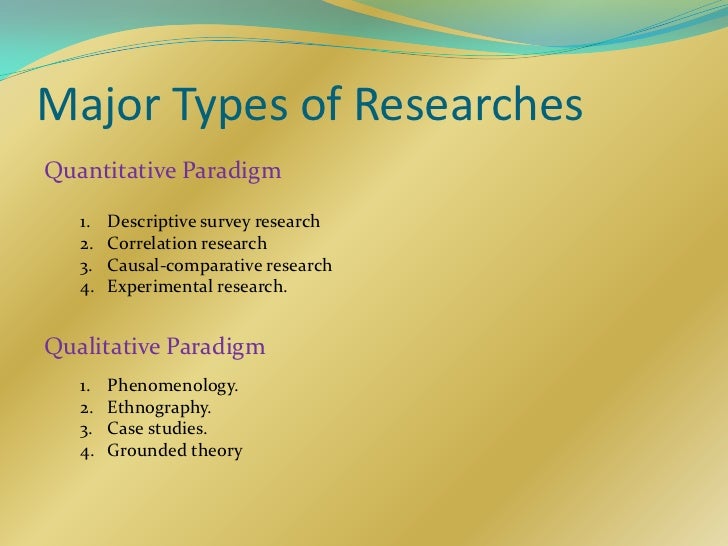 Major Types of Researches

Quantitative Paradigm

1. Descriptive survey research
2. Correlation research
3. Causal-comparative research
4. Experimental research.

Qualitative Paradigm

1. Phenomenology.
2. Ethnography.
3. Case studies.
4. Grounded theory